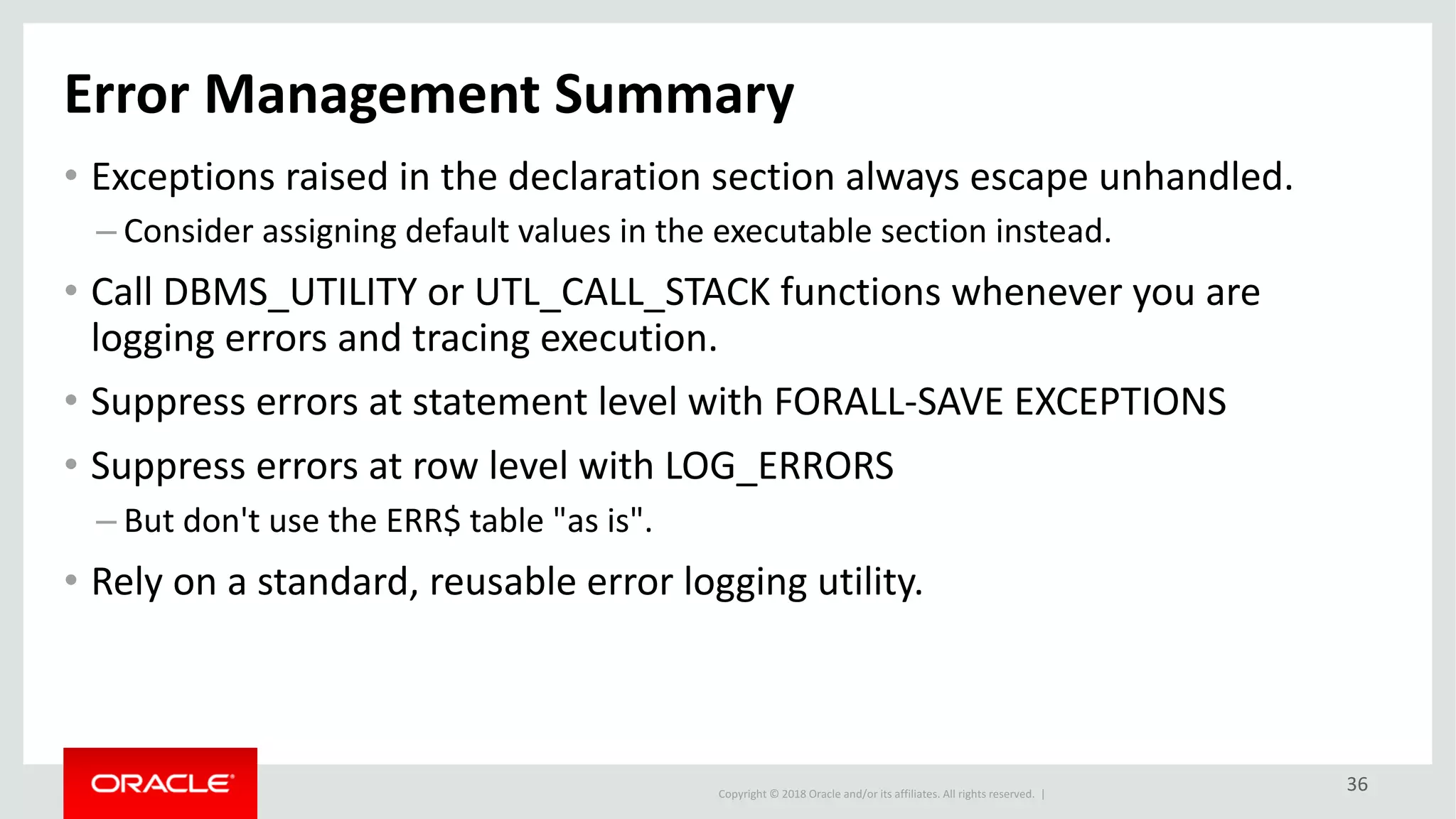 Error Management Summary

• Exceptions raised in the declaration section always escape unhandled.

– Consider assigning default values in the executable section instead.

• Call DBMS_UTILITY or UTL_CALL_STACK functions whenever you are logging errors and tracing execution.

• Suppress errors at statement level with FORALL-SAVE EXCEPTIONS

• Suppress errors at row level with LOG_ERRORS

– But don't use the ERR$ table "as is".

• Rely on a standard, reusable error logging utility.

ORACLE

Copyright © 2018 Oracle and/or its affiliates. All rights reserved. |

36